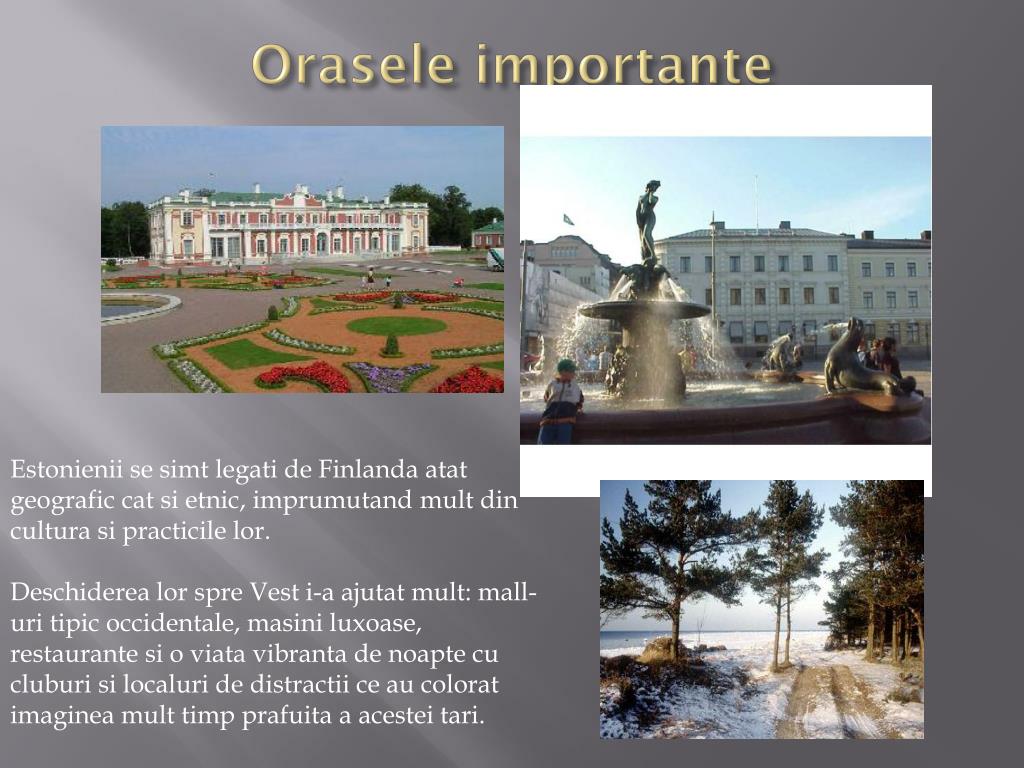 Orasele importante

Estonienii se simt legati de Finlanda atat geografic cat si etnic, imprumutand mult din cultura si practicile lor.

Deschiderea lor spre Vest i-a ajutat mult: mall-uri tipic occidentale, masini luxoase, restaurante si o viata vibranta de noapte cu cluburi si localuri de distractii ce au colorat imaginea mult timp prafuita a acestei tari.